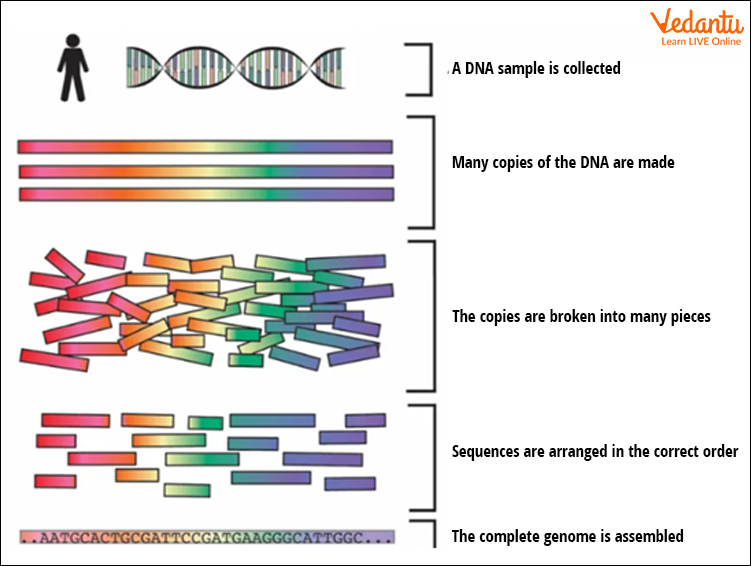 Vedantu
Learn LIVE Online

A DNA sample is collected

Many copies of the DNA are made

The copies are broken into many pieces

Sequences are arranged in the correct order

..AATGCACTGCGATTCCGATGAAGGGCATTGGC...

The complete genome is assembled